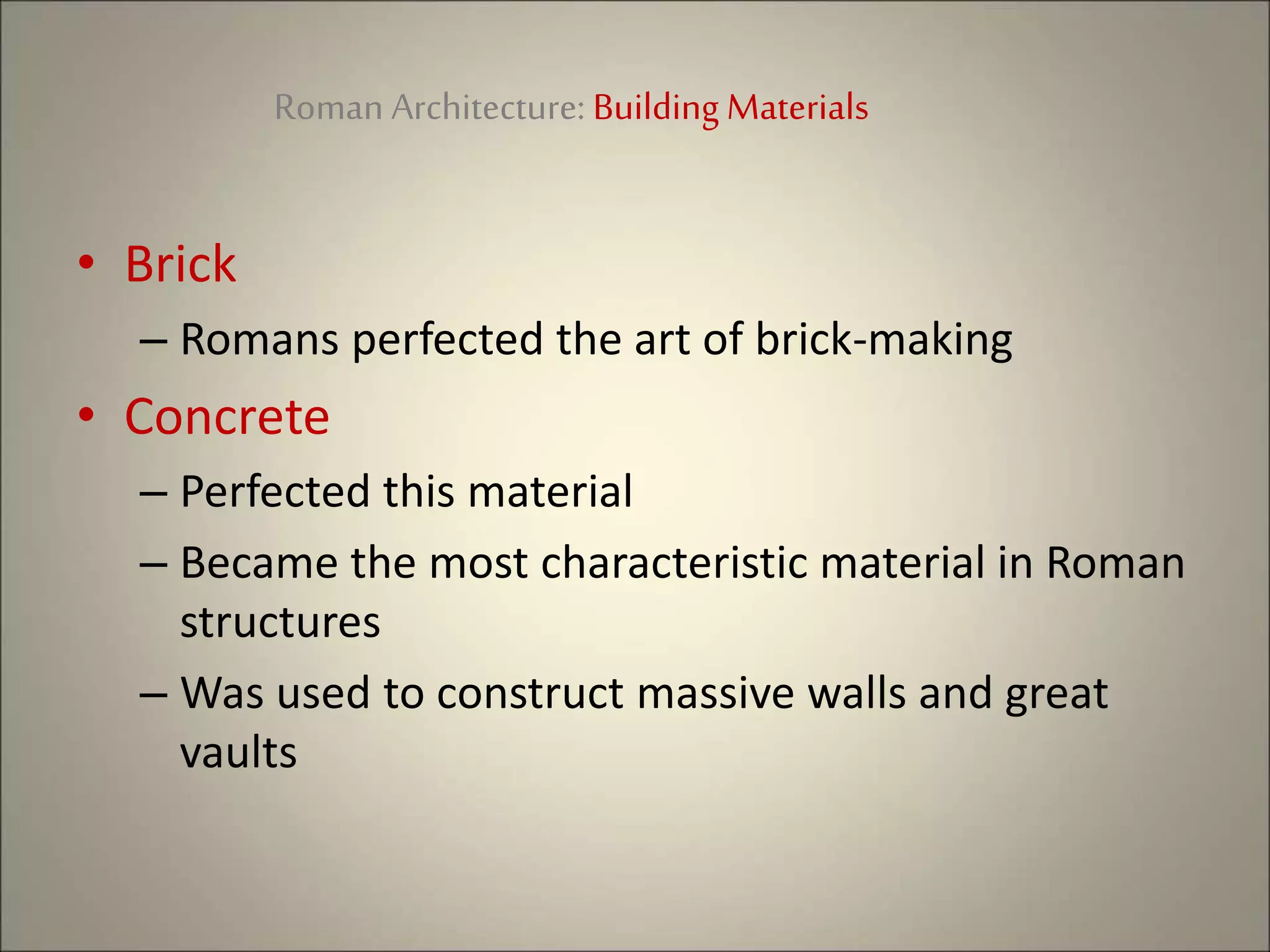 Roman Architecture: Building Materials

• Brick
– Romans perfected the art of brick-making
• Concrete
– Perfected this material
– Became the most characteristic material in Roman structures
– Was used to construct massive walls and great vaults